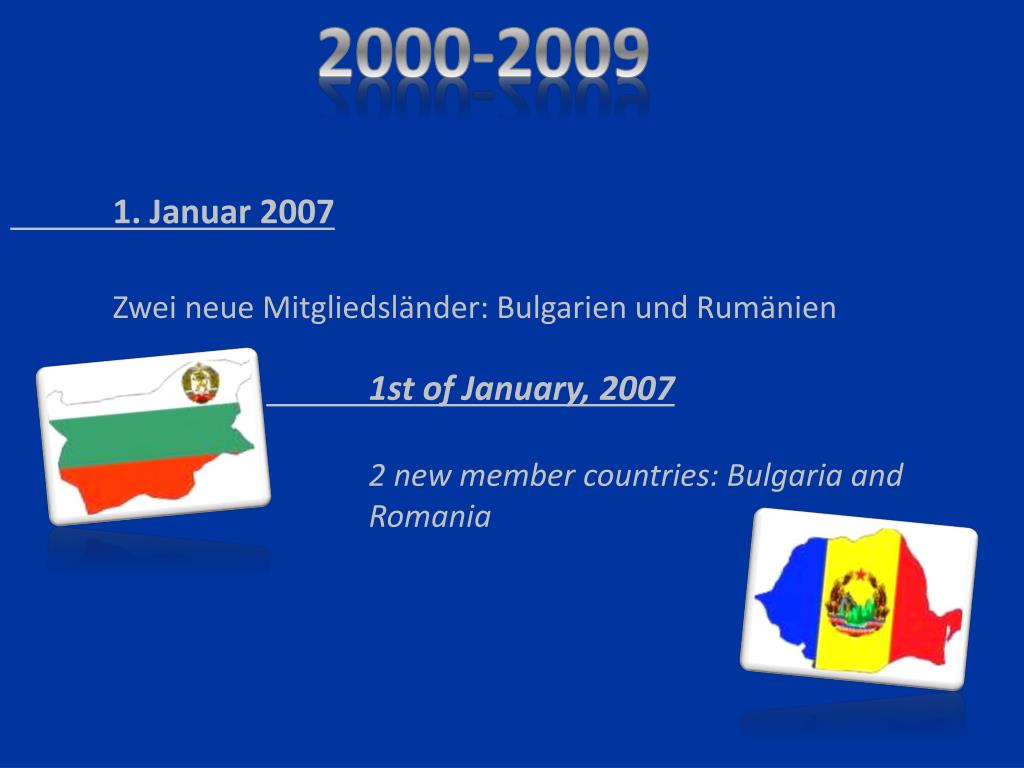 2000-2009

1. Januar 2007

Zwei neue Mitgliedsländer: Bulgarien und Rumänien

1st of January, 2007

2 new member countries: Bulgaria and Romania